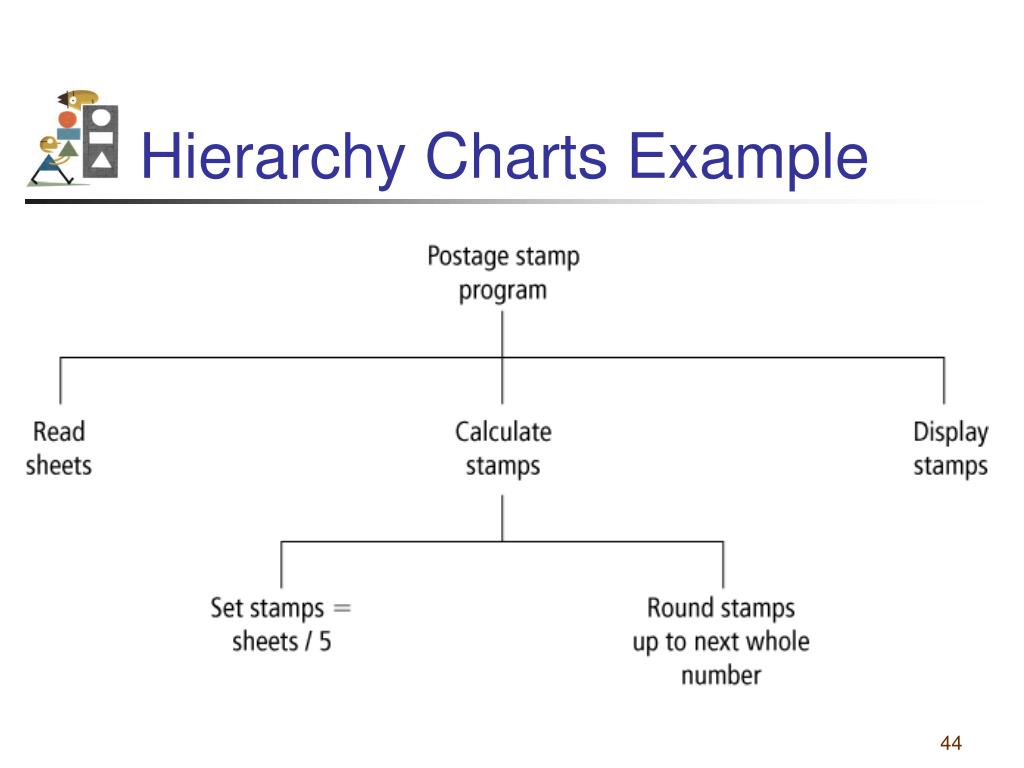 Hierarchy Charts Example

Postage stamp program

Read sheets

Calculate stamps

Display stamps

Set stamps = sheets / 5

Round stamps up to next whole number

44